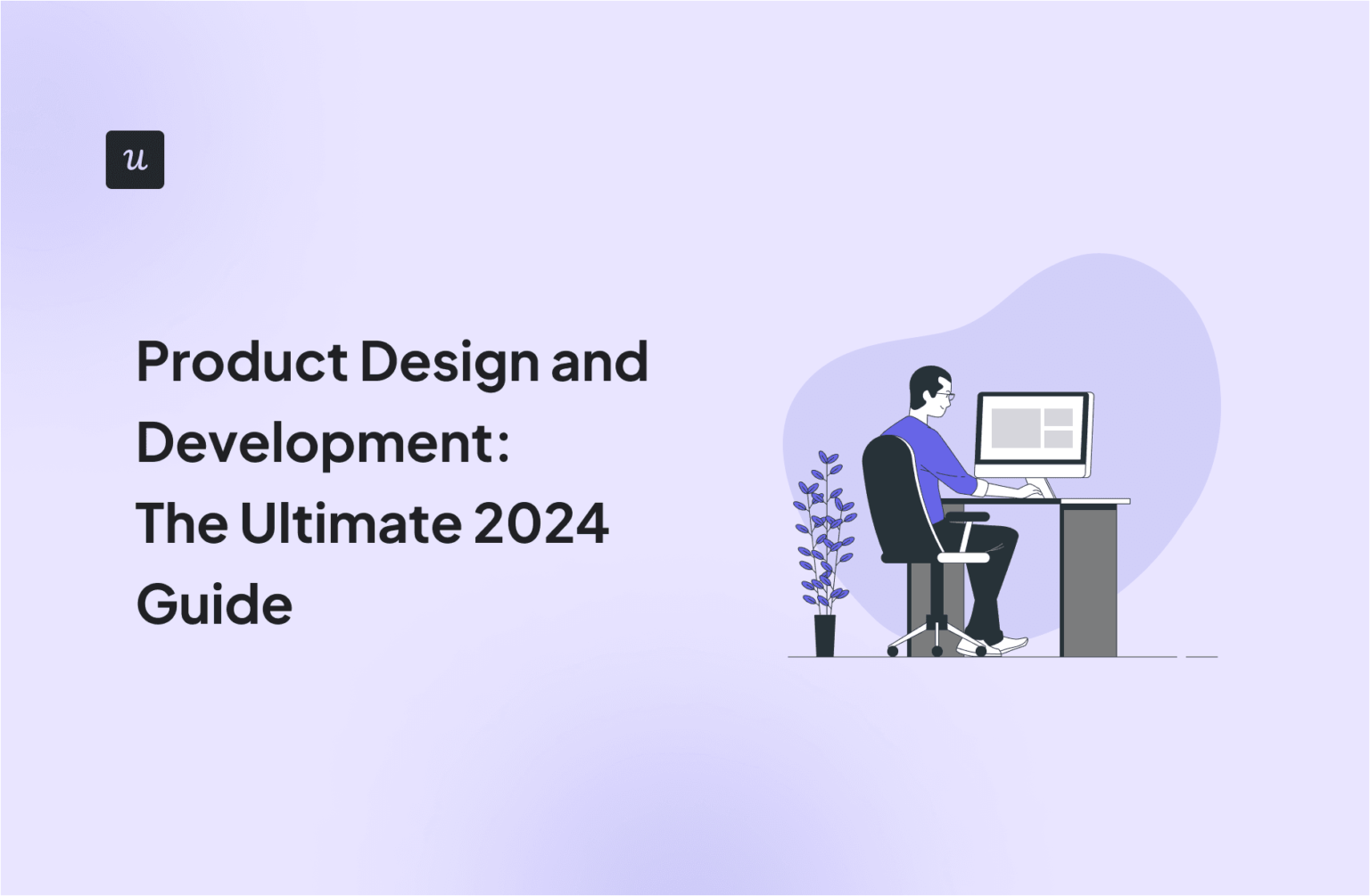 u

Product Design and Development: The Ultimate 2024 Guide